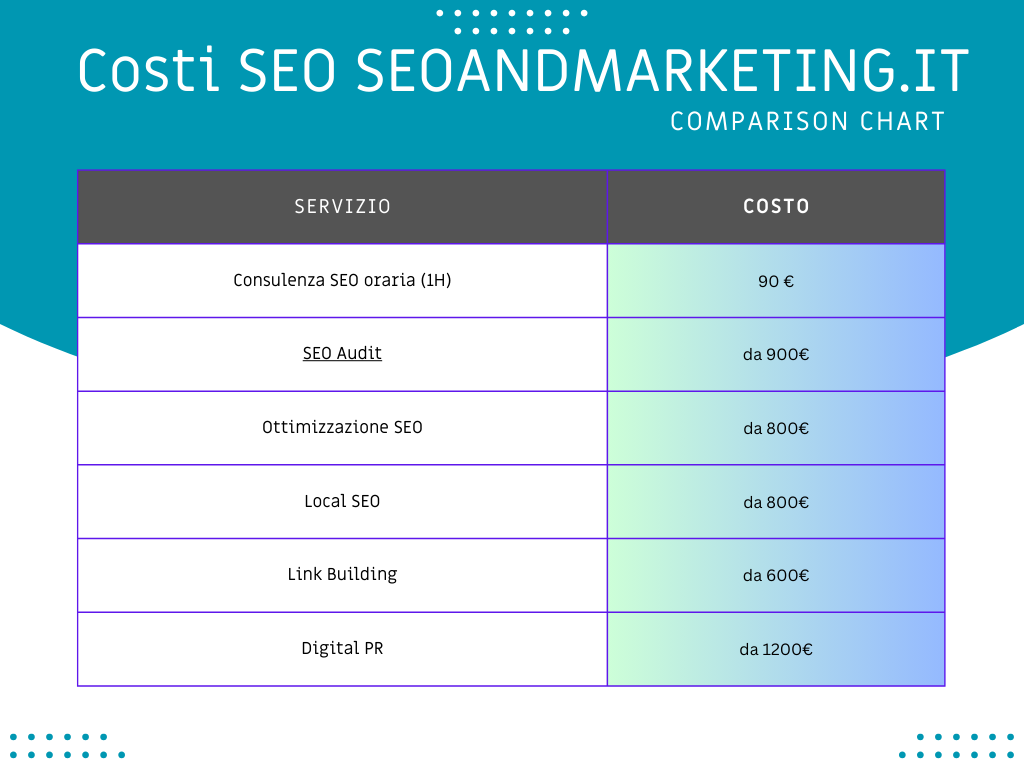 Costi SEO SEOANDMARKETING.IT

COMPARISON CHART

| SERVIZIO | COSTO |
|---|---|
| Consulenza SEO oraria (1H) | 90 € |
| SEO Audit | da 900€ |
| Ottimizzazione SEO | da 800€ |
| Local SEO | da 800€ |
| Link Building | da 600€ |
| Digital PR | da 1200€ |